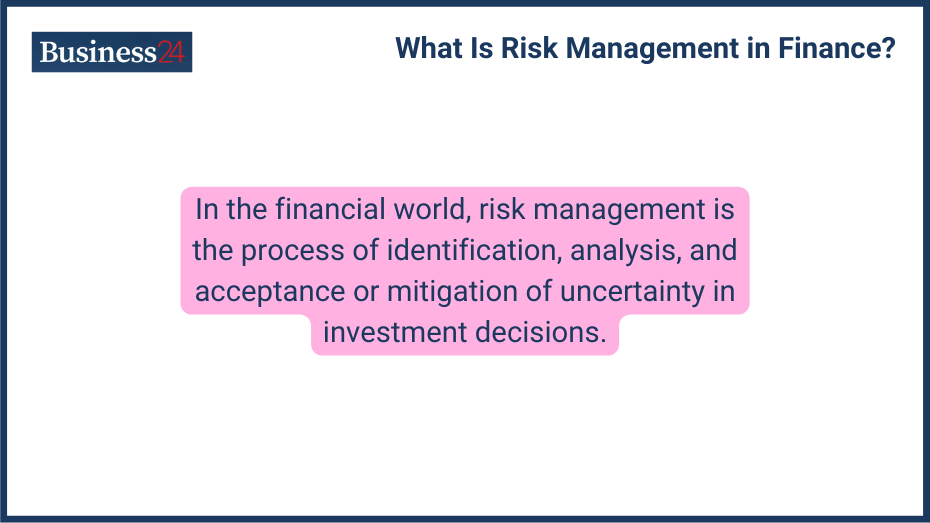 Business24

What Is Risk Management in Finance?

In the financial world, risk management is the process of identification, analysis, and acceptance or mitigation of uncertainty in investment decisions.